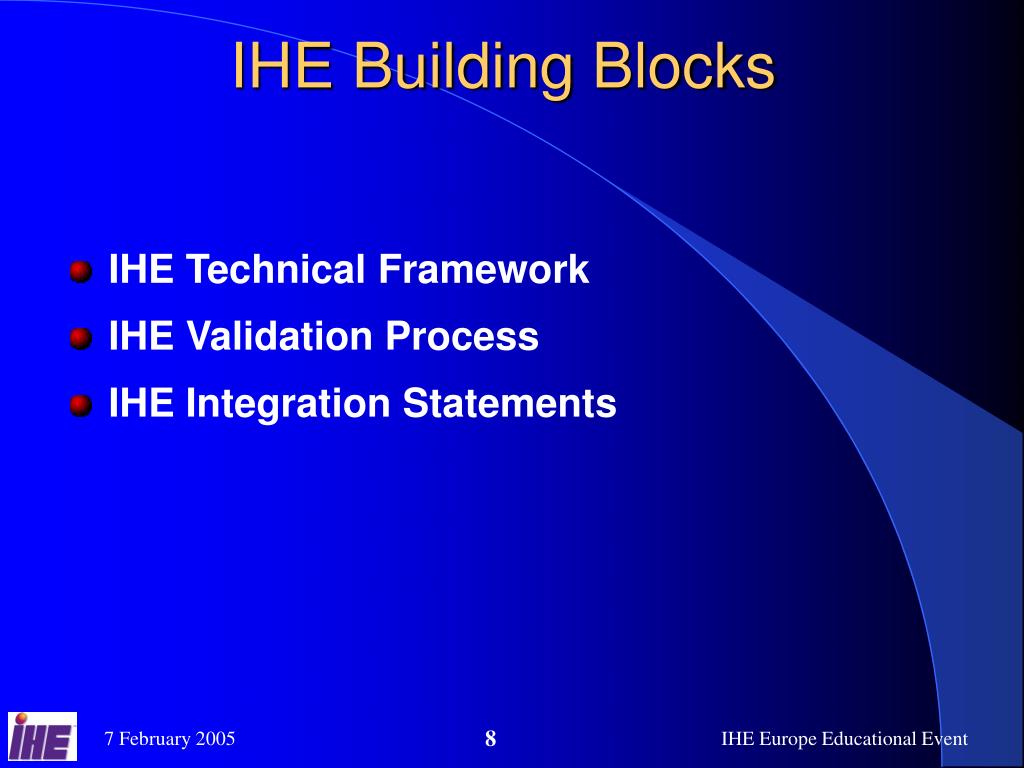 IHE Building Blocks

IHE Technical Framework
IHE Validation Process
IHE Integration Statements

IHE

7 February 2005

8

IHE Europe Educational Event